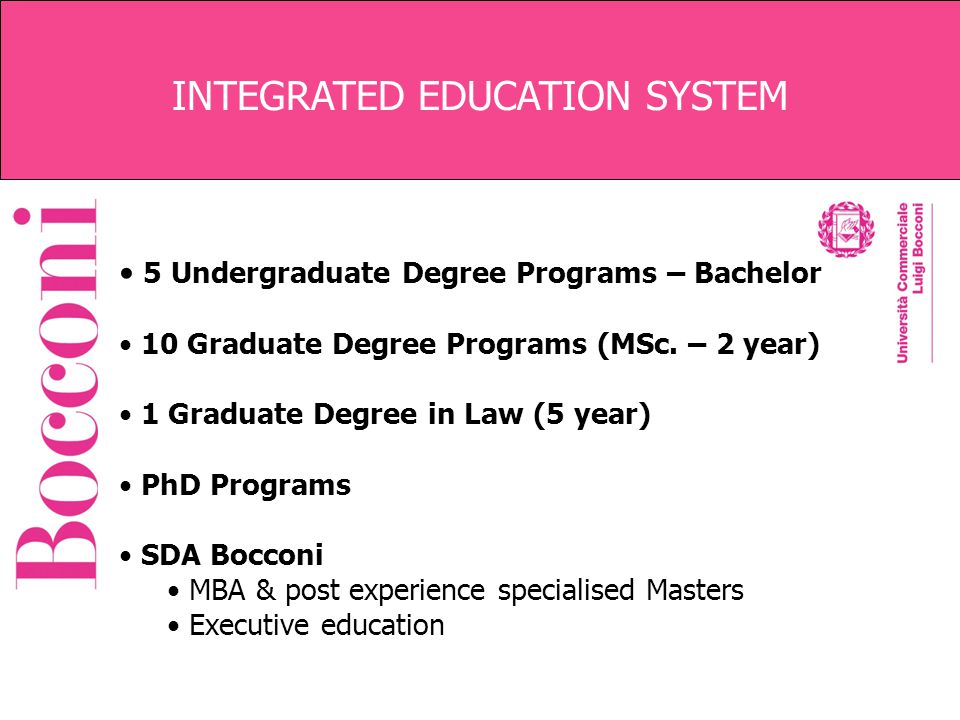 INTEGRATED EDUCATION SYSTEM

Bocconi

Università Commerciale Luigi Bocconi

• 5 Undergraduate Degree Programs – Bachelor

• 10 Graduate Degree Programs (MSc. – 2 year)

• 1 Graduate Degree in Law (5 year)

• PhD Programs

• SDA Bocconi
• MBA & post experience specialised Masters
• Executive education